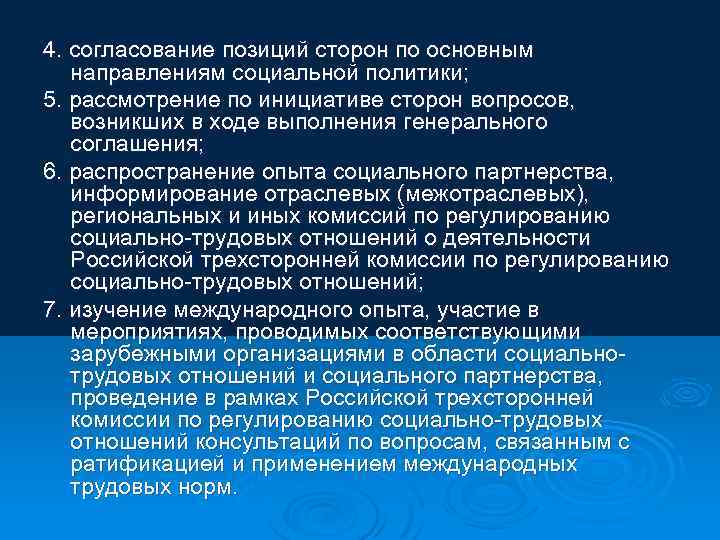 4. согласование позиций сторон по основным направлениям социальной политики;

5. рассмотрение по инициативе сторон вопросов, возникших в ходе выполнения генерального соглашения;

6. распространение опыта социального партнерства, информирование отраслевых (межотраслевых), региональных и иных комиссий по регулированию социально-трудовых отношений о деятельности Российской трехсторонней комиссии по регулированию социально-трудовых отношений;

7. изучение международного опыта, участие в мероприятиях, проводимых соответствующими зарубежными организациями в области социально-трудовых отношений и социального партнерства, проведение в рамках Российской трехсторонней комиссии по регулированию социально-трудовых отношений консультаций по вопросам, связанным с ратификацией и применением международных трудовых норм.